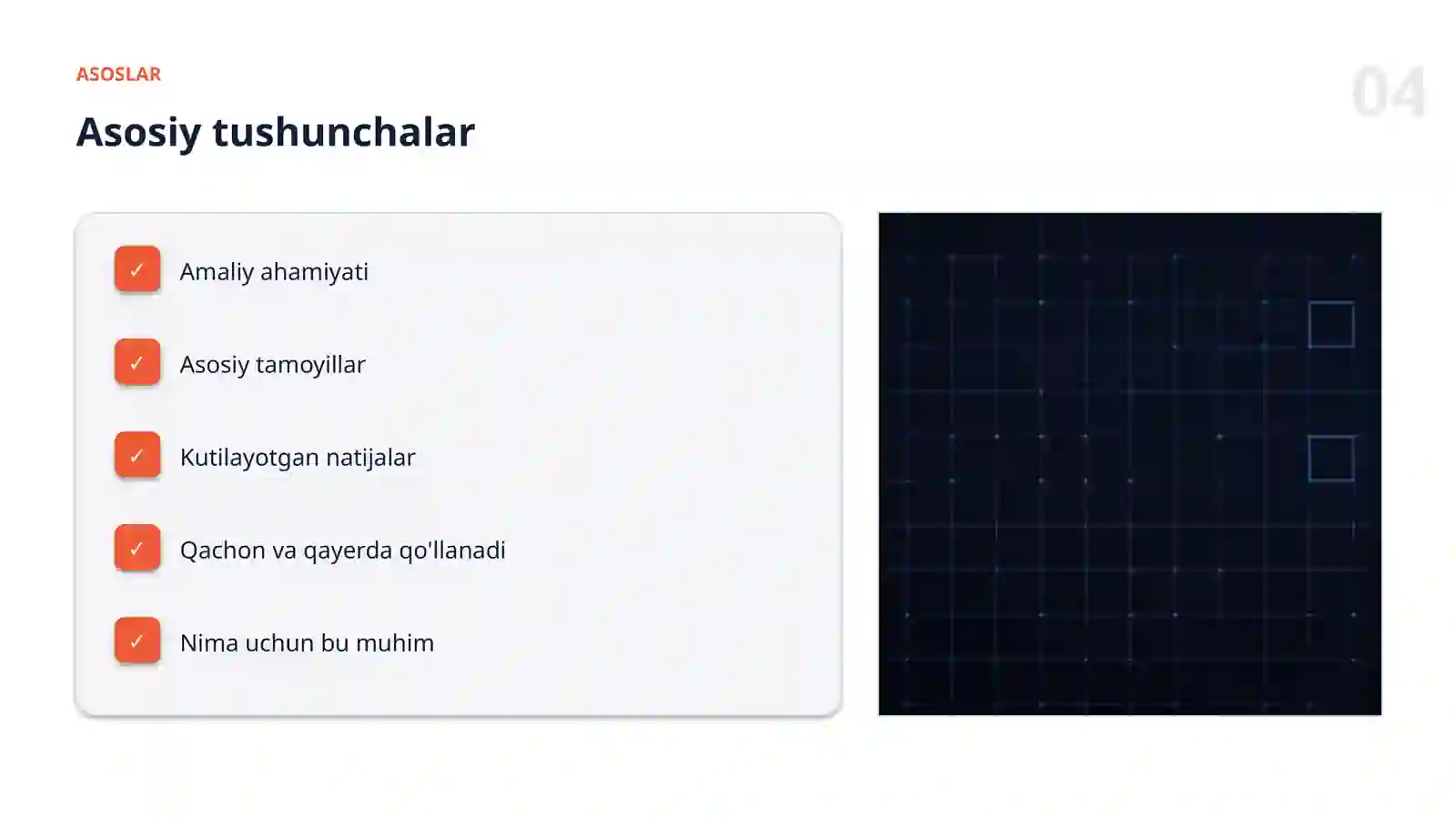 ASOSLAR

04

Asosiy tushunchalar

✓ Amaliy ahamiyati

✓ Asosiy tamoyillar

✓ Kutilayotgan natijalar

✓ Qachon va qayerda qo'llanadi

✓ Nima uchun bu muhim